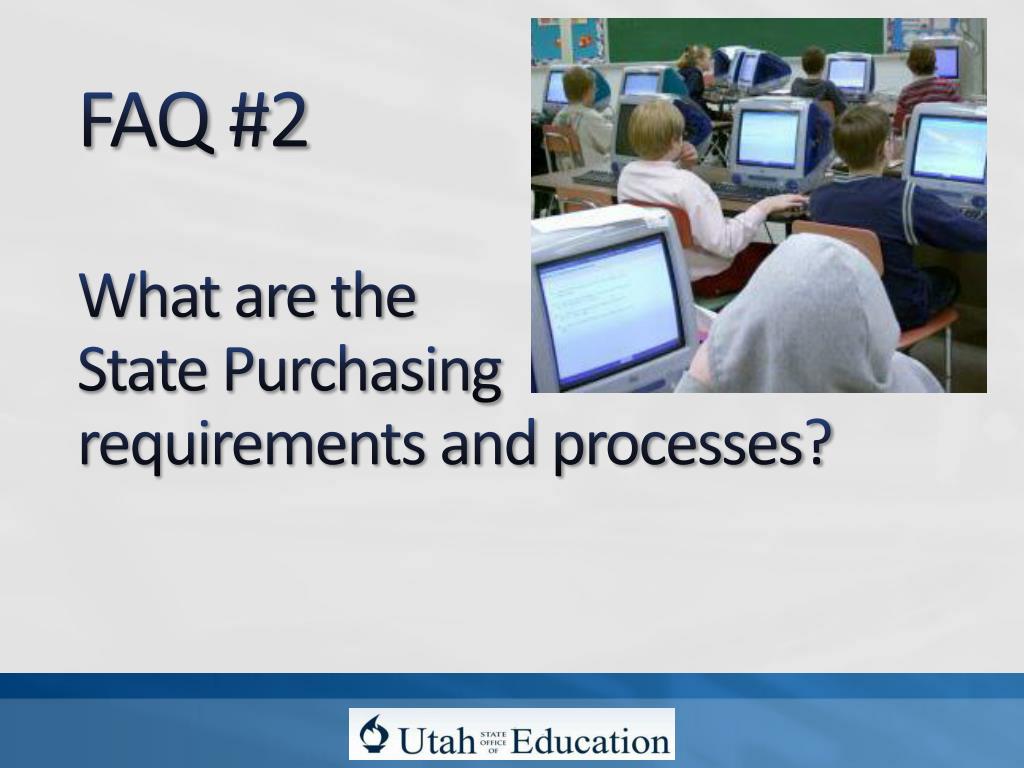 FAQ #2

What are the State Purchasing requirements and processes?

Utah STATE OFFICE OF Education